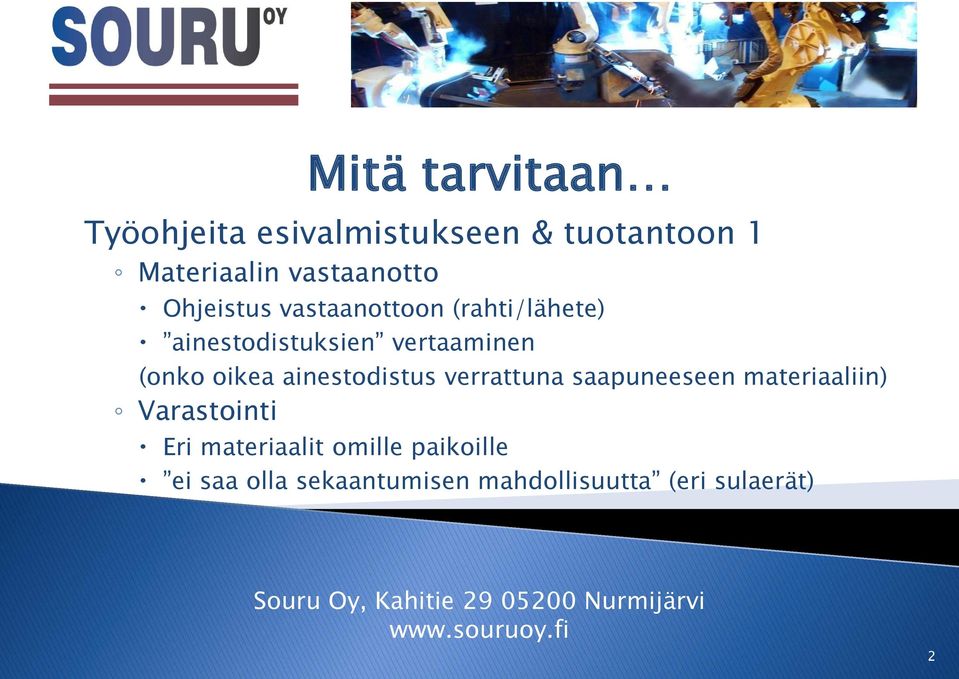 SOURU OY

Mitä tarvitaan…

Työohjeita esivalmistukseen & tuotantoon 1

◦ Materiaalin vastaanotto

• Ohjeistus vastaanottoon (rahti/lähete)

• ”ainestodistuksien” vertaaminen (onko oikea ainestodistus verrattuna saapuneeseen materiaaliin)

◦ Varastointi

• Eri materiaalit omille paikoille

• ”ei saa olla sekaantumisen mahdollisuutta” (eri sulaerät)

Souru Oy, Kahitie 29 05200 Nurmijärvi
www.souruoy.fi

2